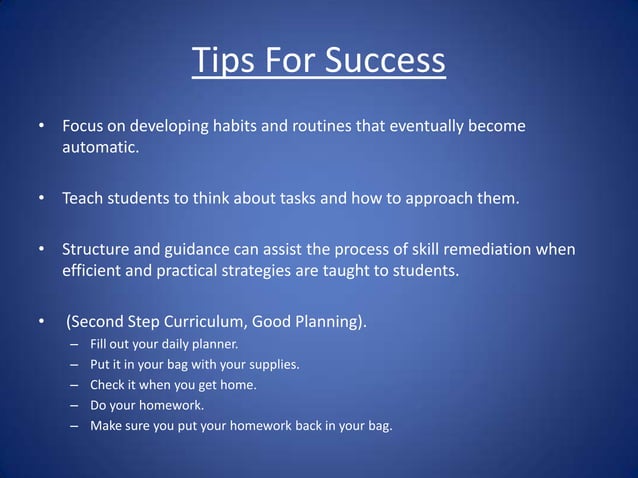 Tips For Success

• Focus on developing habits and routines that eventually become automatic.

• Teach students to think about tasks and how to approach them.

• Structure and guidance can assist the process of skill remediation when efficient and practical strategies are taught to students.

• (Second Step Curriculum, Good Planning).
– Fill out your daily planner.
– Put it in your bag with your supplies.
– Check it when you get home.
– Do your homework.
– Make sure you put your homework back in your bag.